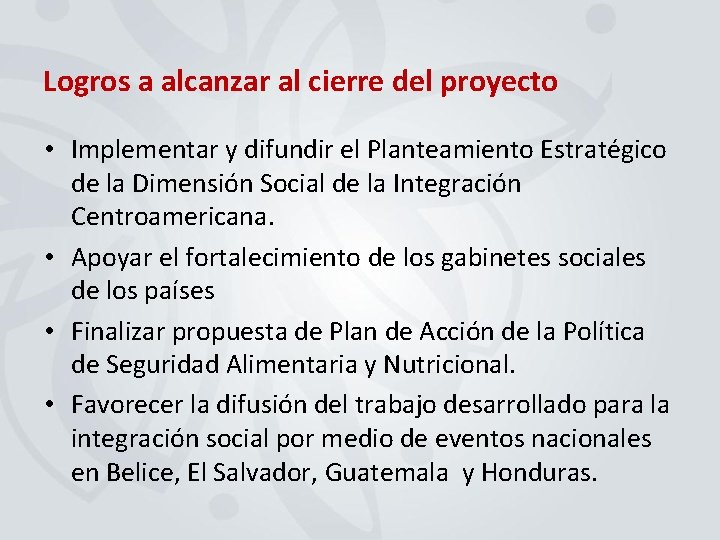 Logros a alcanzar al cierre del proyecto

• Implementar y difundir el Planteamiento Estratégico de la Dimensión Social de la Integración Centroamericana.
• Apoyar el fortalecimiento de los gabinetes sociales de los países
• Finalizar propuesta de Plan de Acción de la Política de Seguridad Alimentaria y Nutricional.
• Favorecer la difusión del trabajo desarrollado para la integración social por medio de eventos nacionales en Belice, El Salvador, Guatemala y Honduras.